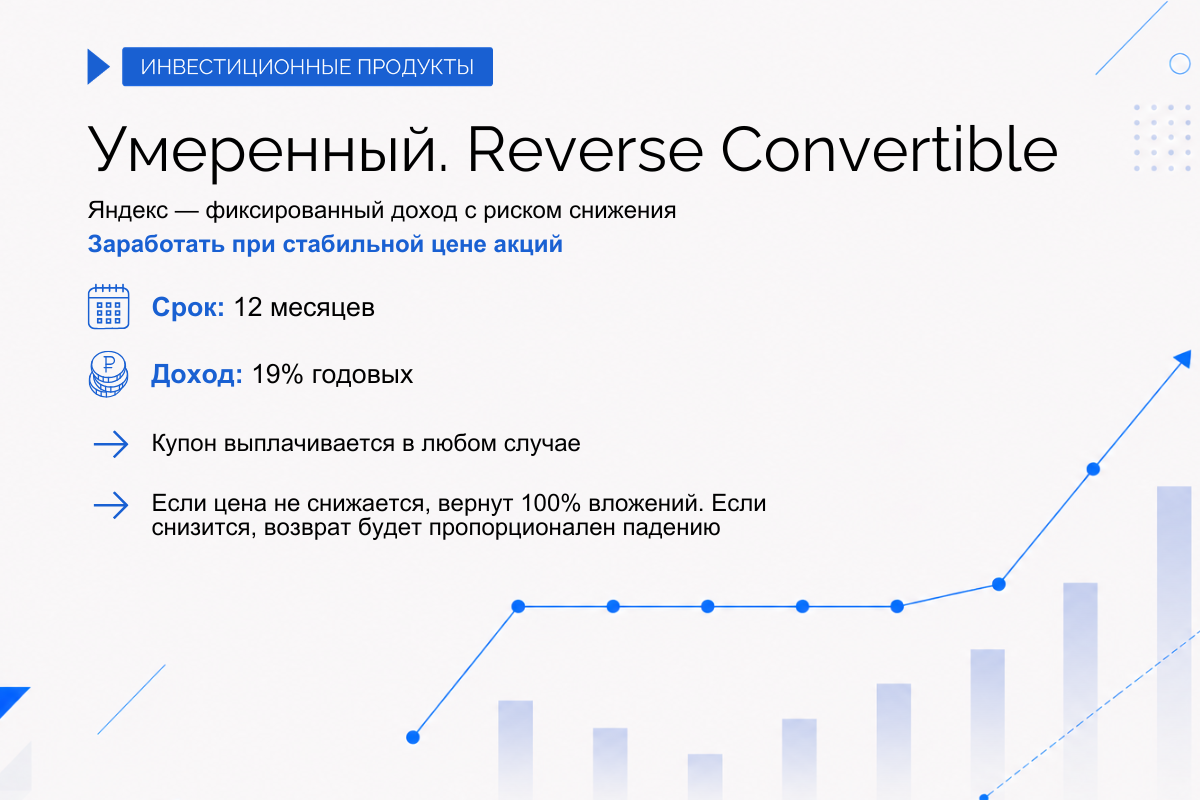 ИНВЕСТИЦИОННЫЕ ПРОДУКТЫ

Умеренный. Reverse Convertible

Яндекс — фиксированный доход с риском снижения

Заработать при стабильной цене акций

Срок: 12 месяцев

Доход: 19% годовых

Купон выплачивается в любом случае

Если цена не снижается, вернут 100% вложений. Если снизится, возврат будет пропорционален падению